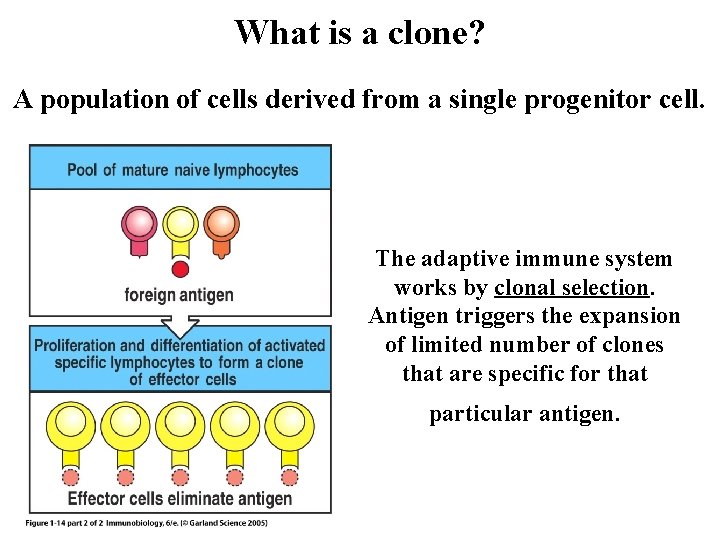 What is a clone?

A population of cells derived from a single progenitor cell.

Pool of mature naive lymphocytes

foreign antigen

Proliferation and differentiation of activated specific lymphocytes to form a clone of effector cells

Effector cells eliminate antigen

Figure 1-14 part 2 of 2 Immunobiology, 6/e. (© Garland Science 2005)

The adaptive immune system works by clonal selection. Antigen triggers the expansion of limited number of clones that are specific for that particular antigen.